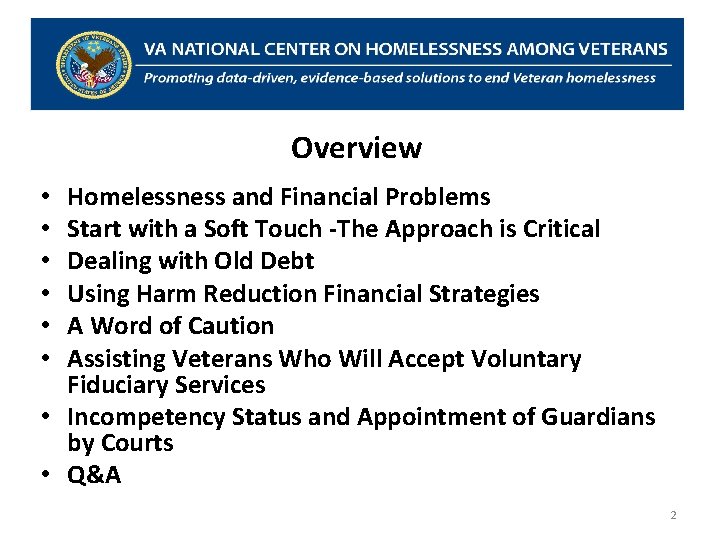 VA NATIONAL CENTER ON HOMELESSNESS AMONG VETERANS
Promoting data-driven, evidence-based solutions to end Veteran homelessness

Overview

• Homelessness and Financial Problems
• Start with a Soft Touch -The Approach is Critical
• Dealing with Old Debt
• Using Harm Reduction Financial Strategies
• A Word of Caution
• Assisting Veterans Who Will Accept Voluntary Fiduciary Services
• Incompetency Status and Appointment of Guardians by Courts
• Q&A

2